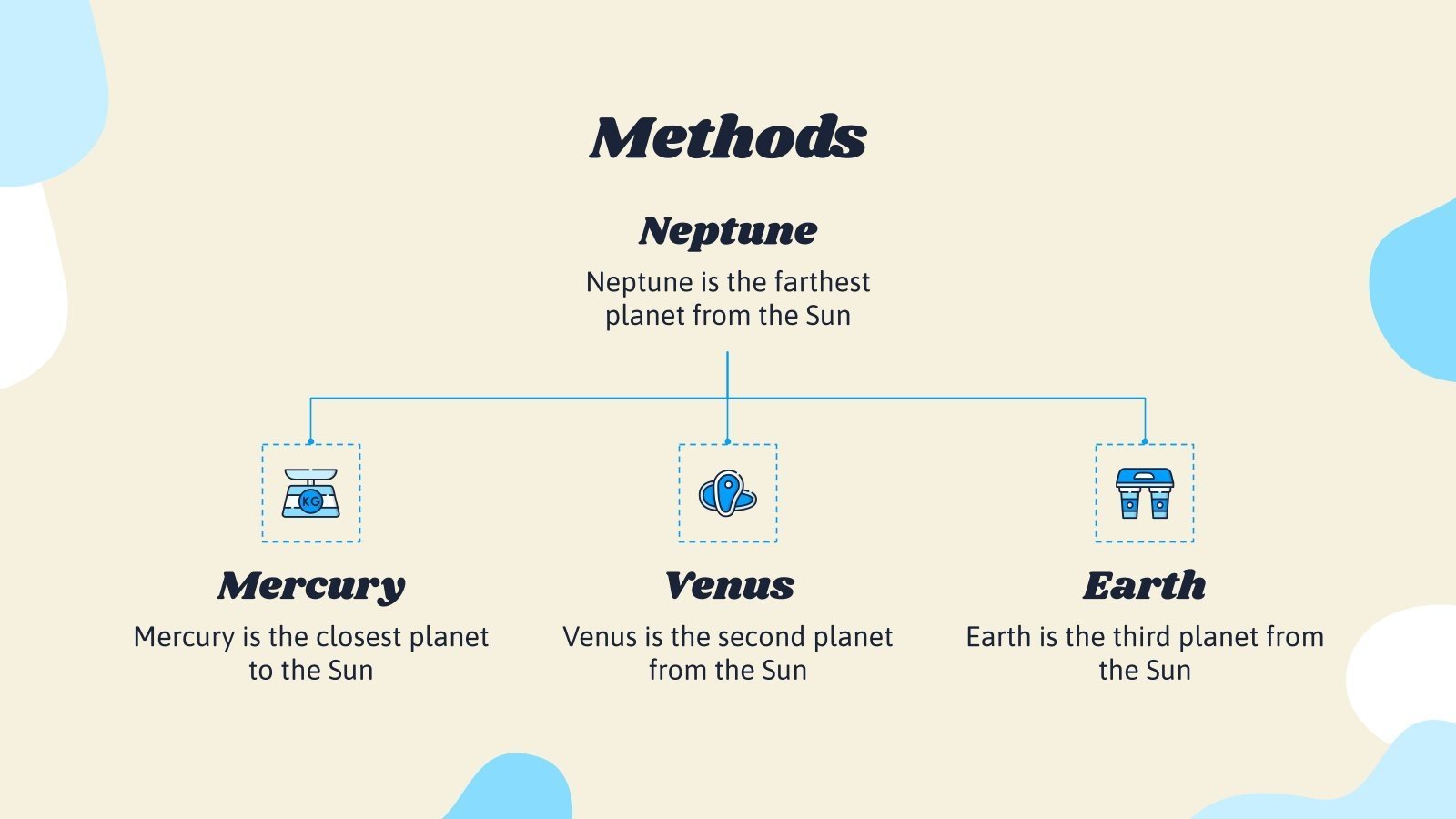 Methods

Neptune

Neptune is the farthest planet from the Sun

KG

Mercury

Mercury is the closest planet to the Sun

Venus

Venus is the second planet from the Sun

Earth

Earth is the third planet from the Sun